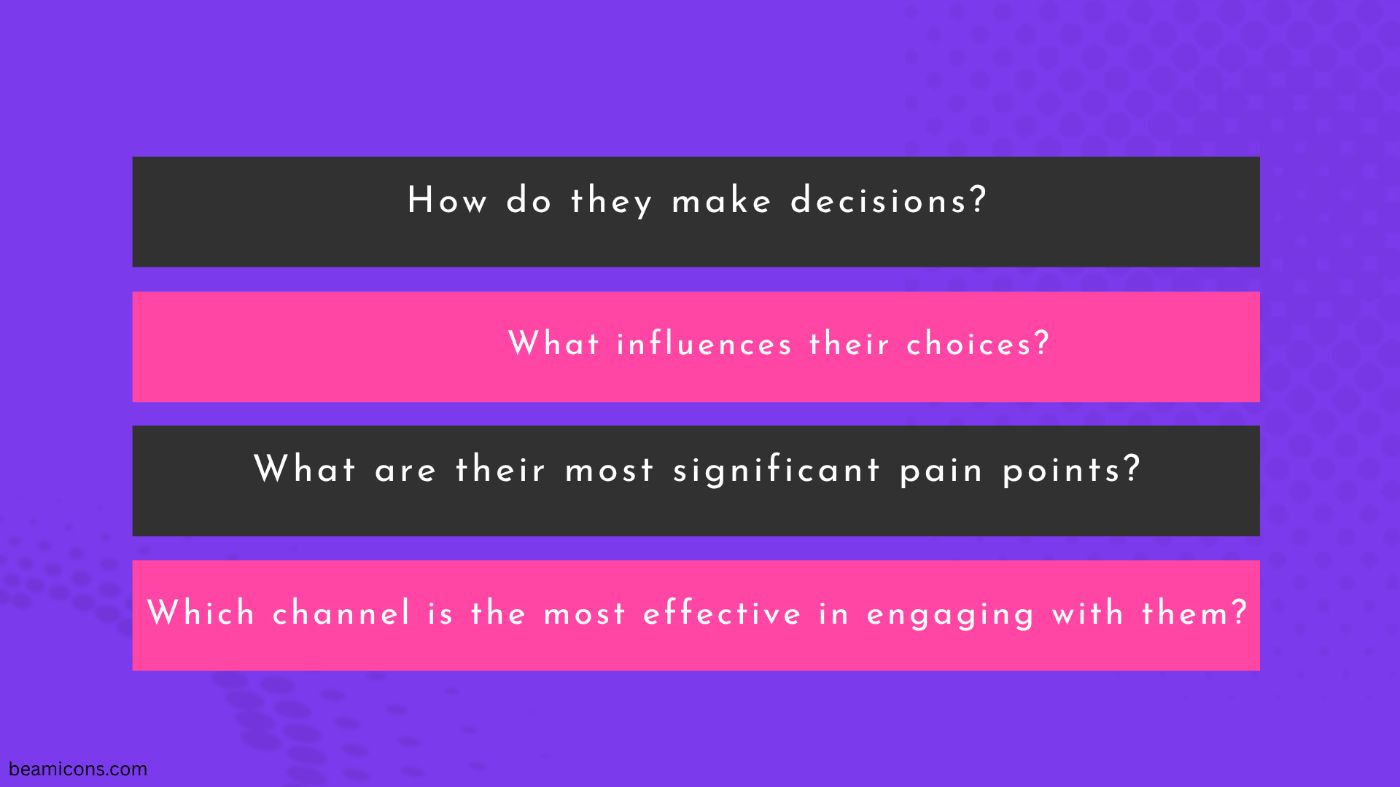 How do they make decisions?

What influences their choices?

What are their most significant pain points?

Which channel is the most effective in engaging with them?

beamicons.com